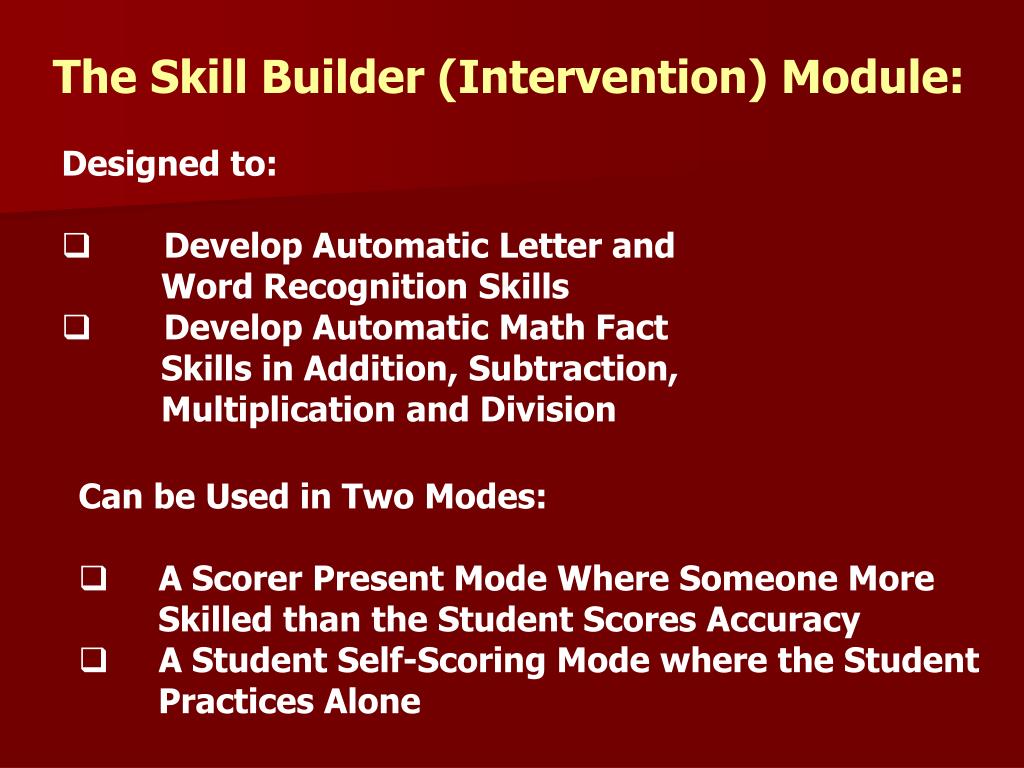 The Skill Builder (Intervention) Module:

Designed to:

❑ Develop Automatic Letter and Word Recognition Skills
❑ Develop Automatic Math Fact Skills in Addition, Subtraction, Multiplication and Division

Can be Used in Two Modes:

❑ A Scorer Present Mode Where Someone More Skilled than the Student Scores Accuracy
❑ A Student Self-Scoring Mode where the Student Practices Alone